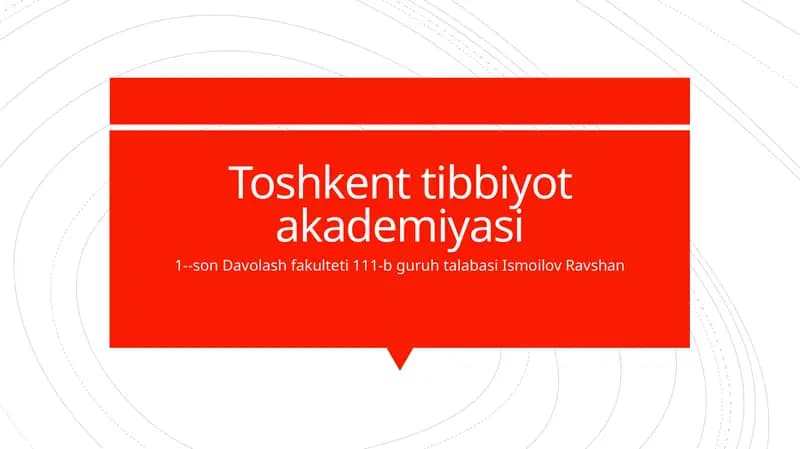 Toshkent tibbiyot akademiyasi

1--son Davolash fakulteti 111-b guruh talabasi Ismoilov Ravshan